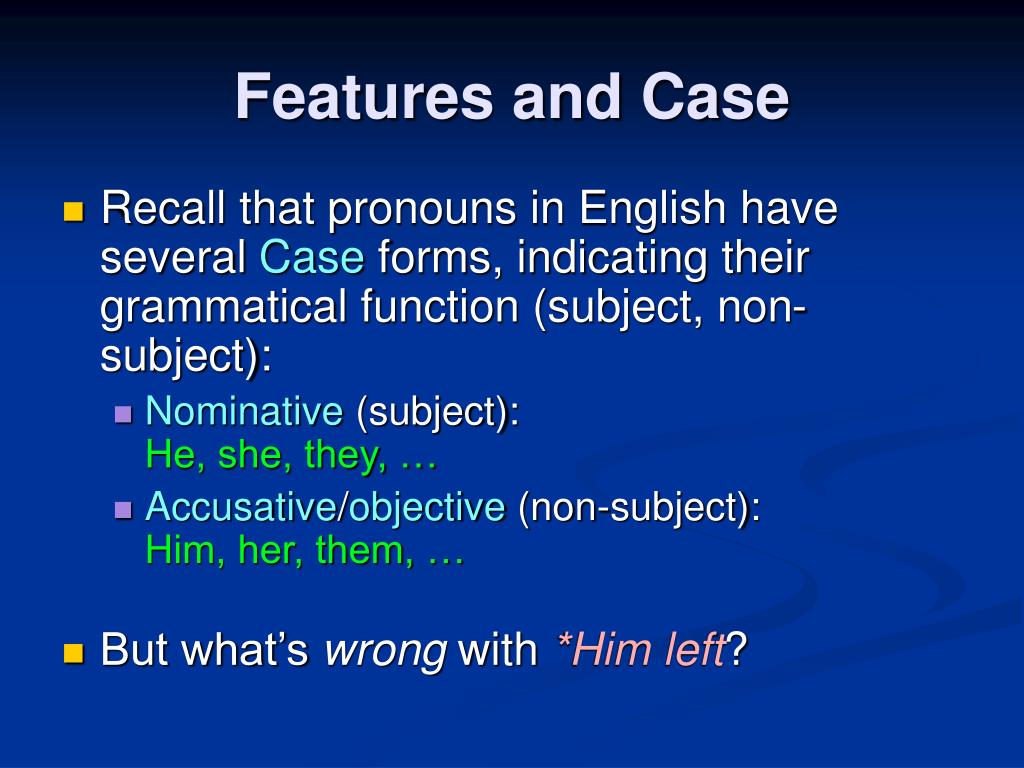 Features and Case

Recall that pronouns in English have several Case forms, indicating their grammatical function (subject, non-subject):

Nominative (subject):
He, she, they, …

Accusative/objective (non-subject):
Him, her, them, …

But what’s wrong with *Him left?